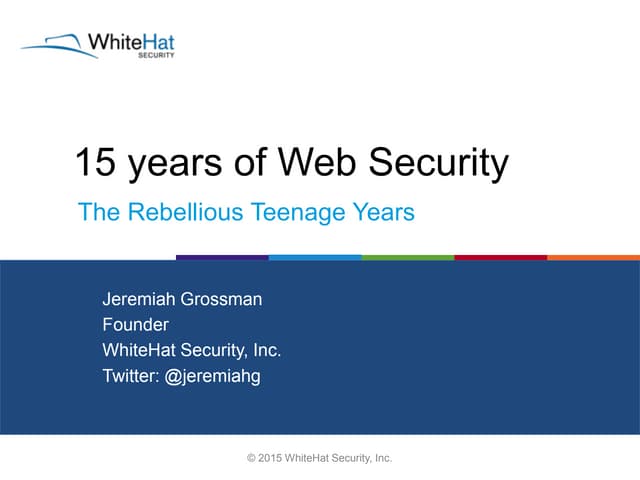 WhiteHat
SECURITY

15 years of Web Security

The Rebellious Teenage Years

Jeremiah Grossman
Founder
WhiteHat Security, Inc.
Twitter: @jeremiahg

© 2015 WhiteHat Security, Inc.